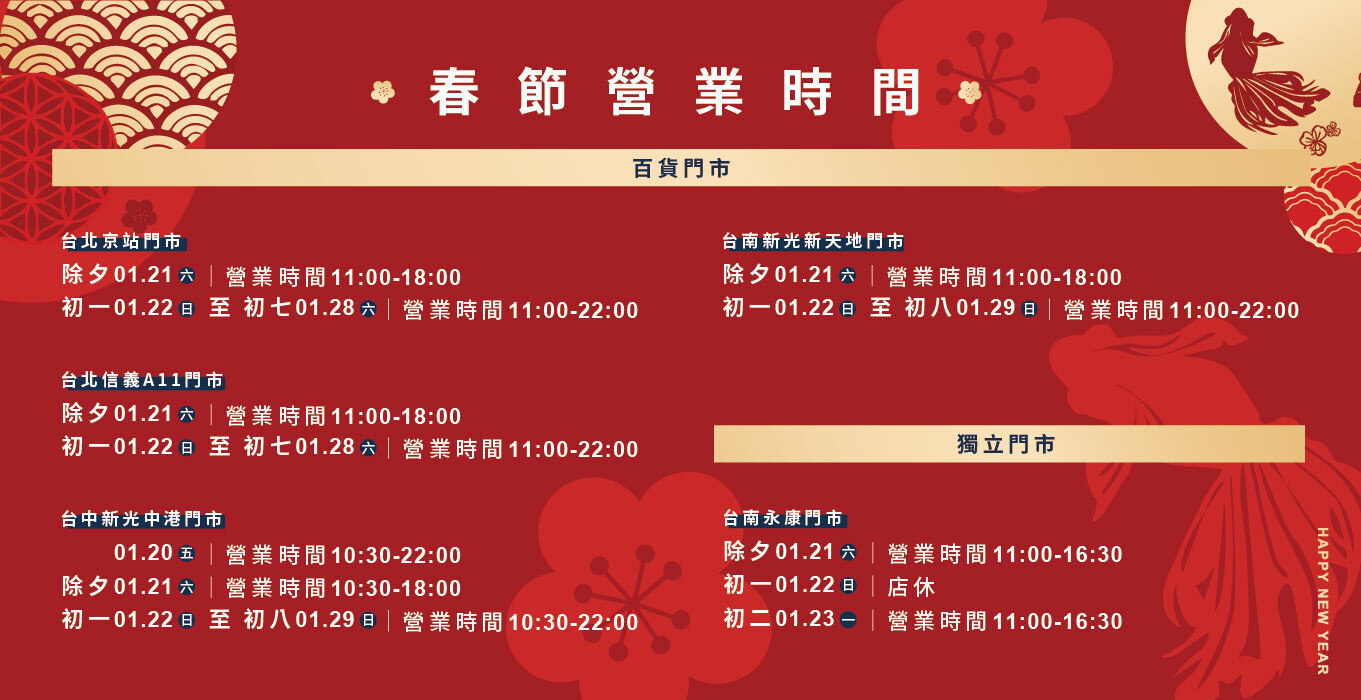 春節營業時間

百貨門市

台北京站門市
除夕01.21 六 | 營業時間11:00-18:00
初一01.22 日 至 初七01.28 六 | 營業時間11:00-22:00

台北信義A11門市
除夕01.21 六 | 營業時間11:00-18:00
初一01.22 日 至 初七01.28 六 | 營業時間11:00-22:00

台中新光中港門市
01.20 五 | 營業時間10:30-22:00
除夕01.21 六 | 營業時間10:30-18:00
初一01.22 日 至 初八01.29 日 | 營業時間10:30-22:00

台南新光新天地門市
除夕01.21 六 | 營業時間11:00-18:00
初一01.22 日 至 初八01.29 日 | 營業時間11:00-22:00

獨立門市

台南永康門市
除夕01.21 六 | 營業時間11:00-16:30
初一01.22 日 | 店休
初二01.23 一 | 營業時間11:00-16:30

HAPPY NEW YEAR